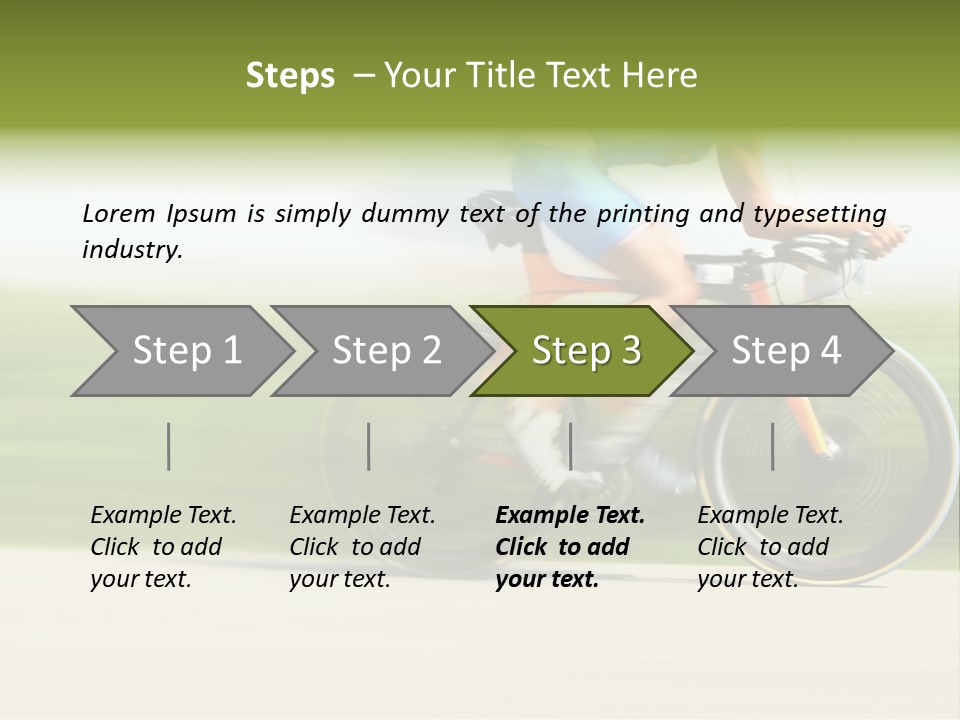 Steps – Your Title Text Here

Lorem Ipsum is simply dummy text of the printing and typesetting industry.

Step 1

Step 2

Step 3

Step 4

Example Text. Click to add your text.

Example Text. Click to add your text.

Example Text. Click to add your text.

Example Text. Click to add your text.